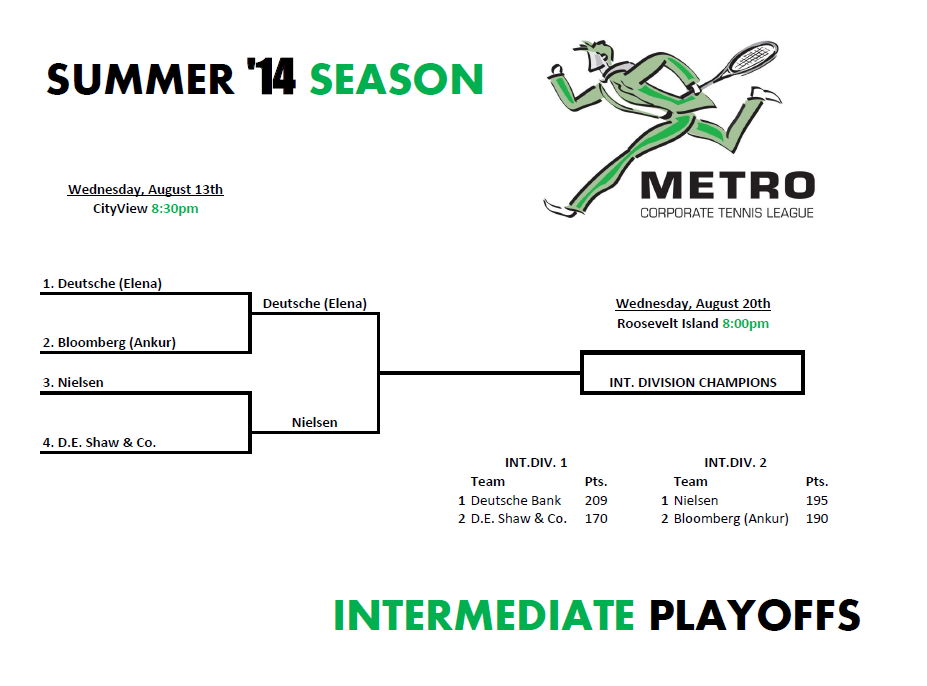 SUMMER '14 SEASON

METRO
CORPORATE TENNIS LEAGUE

Wednesday, August 13th
CityView 8:30pm

1. Deutsche (Elena)
2. Bloomberg (Ankur)
3. Nielsen
4. D.E. Shaw & Co.

Deutsche (Elena)
Nielsen

Wednesday, August 20th
Roosevelt Island 8:00pm

INT. DIVISION CHAMPIONS

INT.DIV. 1

| | Team | Pts. |
|---|---|---|
| 1 | Deutsche Bank | 209 |
| 2 | D.E. Shaw & Co. | 170 |

INT.DIV. 2

| | Team | Pts. |
|---|---|---|
| 1 | Nielsen | 195 |
| 2 | Bloomberg (Ankur) | 190 |

INTERMEDIATE PLAYOFFS